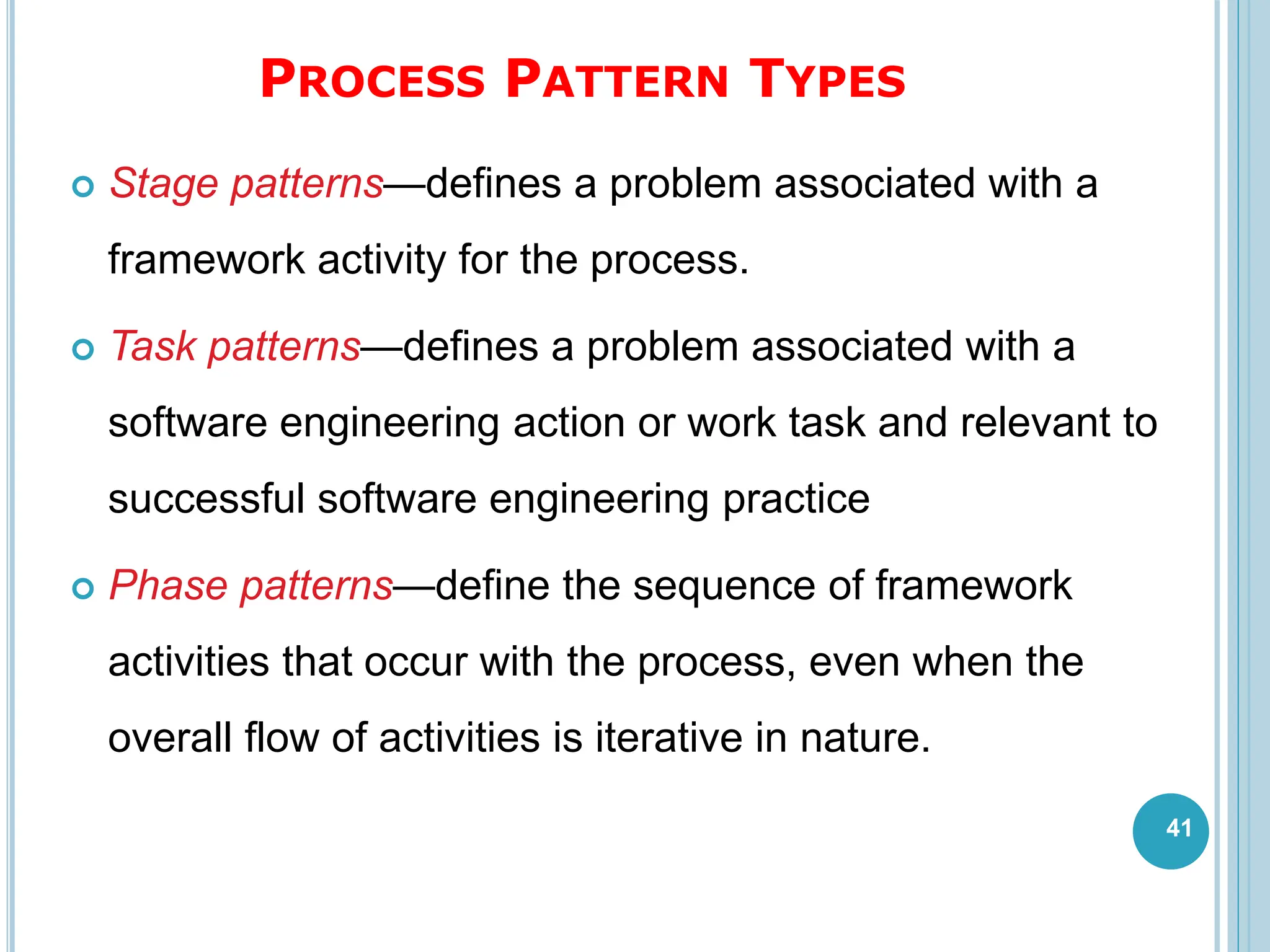 PROCESS PATTERN TYPES

Stage patterns—defines a problem associated with a framework activity for the process.

Task patterns—defines a problem associated with a software engineering action or work task and relevant to successful software engineering practice

Phase patterns—define the sequence of framework activities that occur with the process, even when the overall flow of activities is iterative in nature.

41